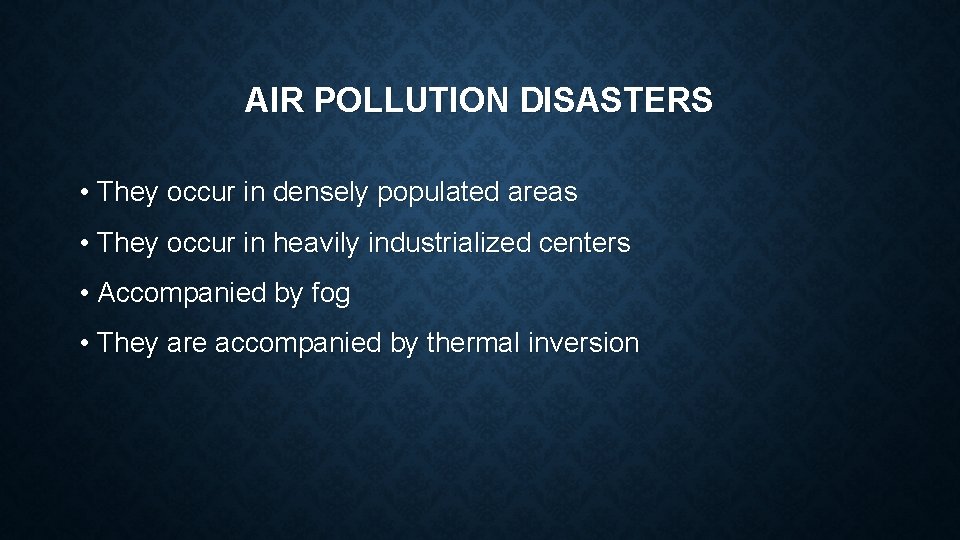 AIR POLLUTION DISASTERS

• They occur in densely populated areas

• They occur in heavily industrialized centers

• Accompanied by fog

• They are accompanied by thermal inversion